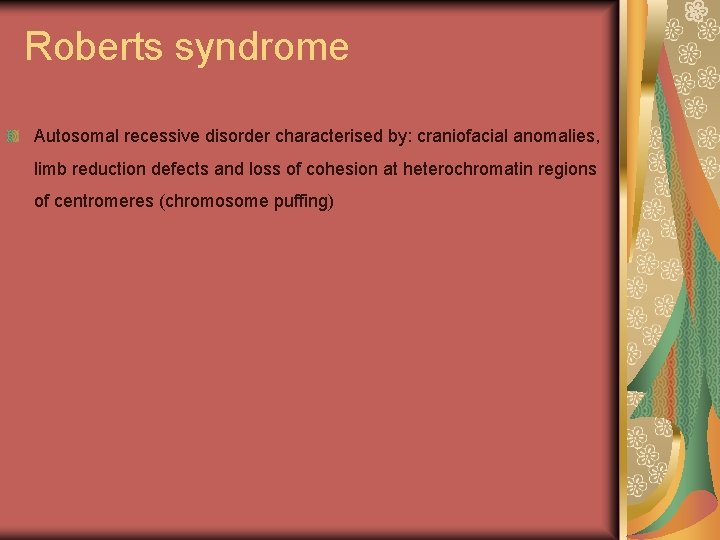 Roberts syndrome

Autosomal recessive disorder characterised by: craniofacial anomalies, limb reduction defects and loss of cohesion at heterochromatin regions of centromeres (chromosome puffing)